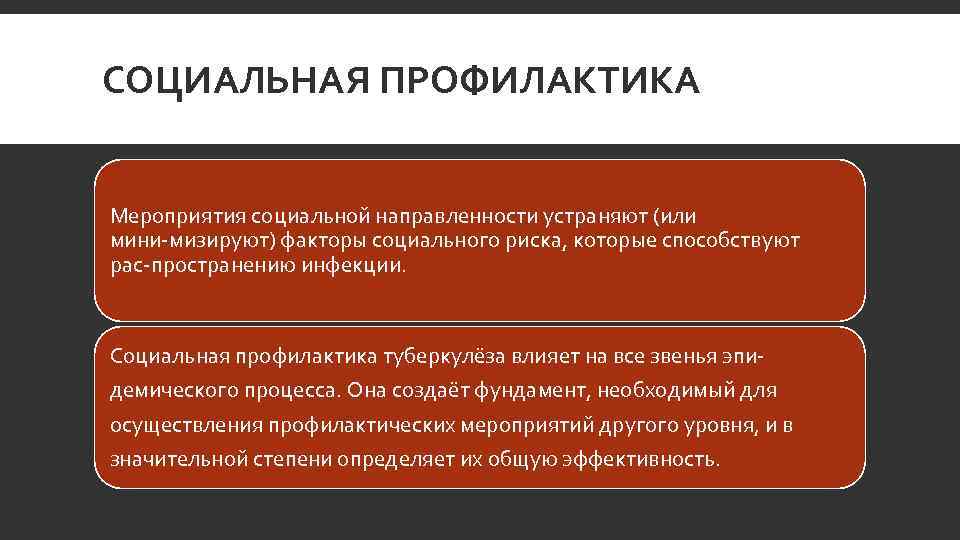 СОЦИАЛЬНАЯ ПРОФИЛАКТИКА

Мероприятия социальной направленности устраняют (или мини-мизируют) факторы социального риска, которые способствуют рас-пространению инфекции.

Социальная профилактика туберкулёза влияет на все звенья эпидемического процесса. Она создаёт фундамент, необходимый для осуществления профилактических мероприятий другого уровня, и в значительной степени определяет их общую эффективность.